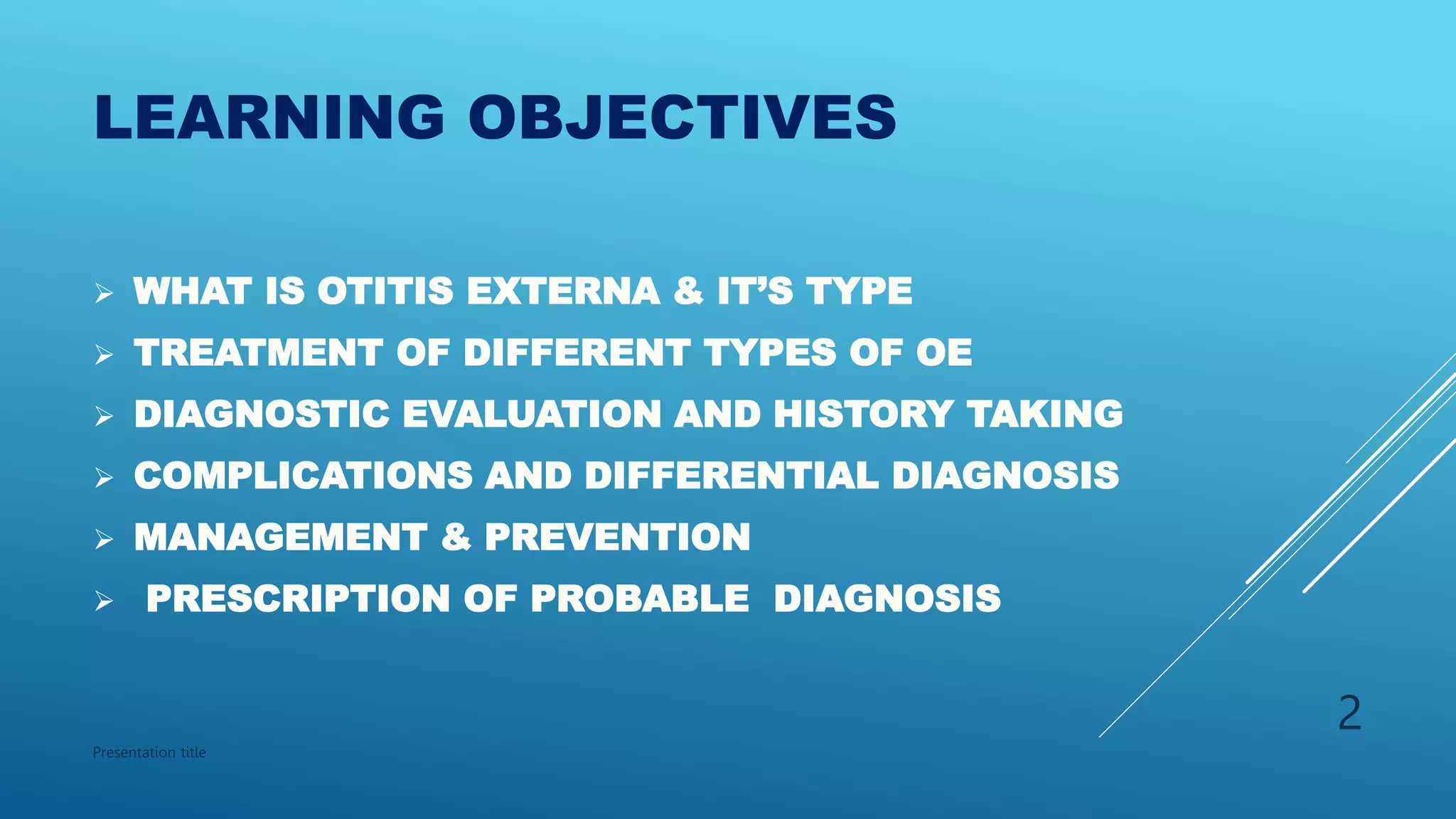 LEARNING OBJECTIVES

➢ WHAT IS OTITIS EXTERNA & IT'S TYPE
➢ TREATMENT OF DIFFERENT TYPES OF OE
➢ DIAGNOSTIC EVALUATION AND HISTORY TAKING
➢ COMPLICATIONS AND DIFFERENTIAL DIAGNOSIS
➢ MANAGEMENT & PREVENTION
➢ PRESCRIPTION OF PROBABLE DIAGNOSIS

2

Presentation title